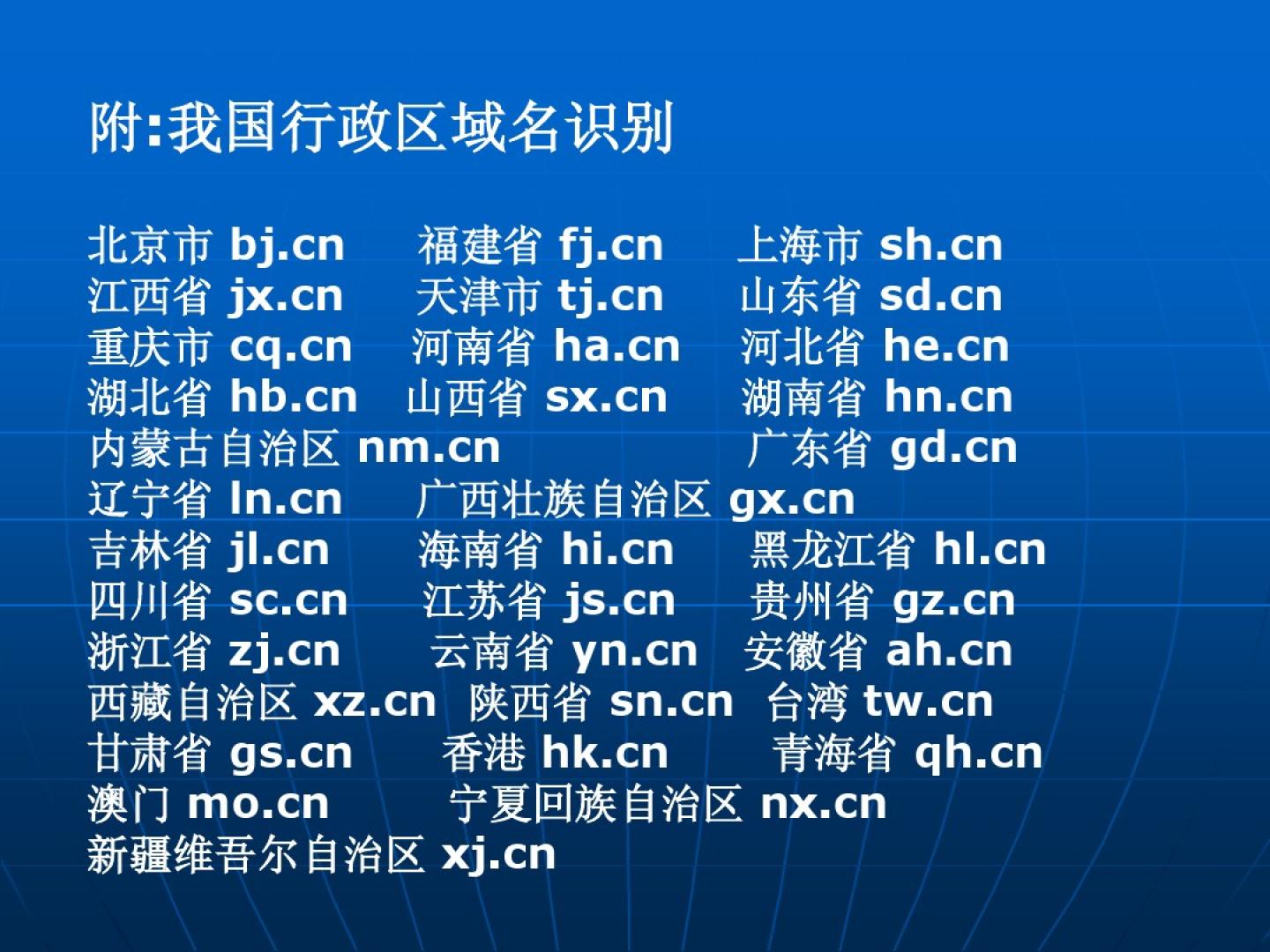 附:我国行政区域名识别

北京市 bj.cn　福建省 fj.cn　上海市 sh.cn
江西省 jx.cn　天津市 tj.cn　山东省 sd.cn
重庆市 cq.cn　河南省 ha.cn　河北省 he.cn
湖北省 hb.cn　山西省 sx.cn　湖南省 hn.cn
内蒙古自治区 nm.cn　广东省 gd.cn
辽宁省 ln.cn　广西壮族自治区 gx.cn
吉林省 jl.cn　海南省 hi.cn　黑龙江省 hl.cn
四川省 sc.cn　江苏省 js.cn　贵州省 gz.cn
浙江省 zj.cn　云南省 yn.cn　安徽省 ah.cn
西藏自治区 xz.cn　陕西省 sn.cn　台湾 tw.cn
甘肃省 gs.cn　香港 hk.cn　青海省 qh.cn
澳门 mo.cn　宁夏回族自治区 nx.cn
新疆维吾尔自治区 xj.cn